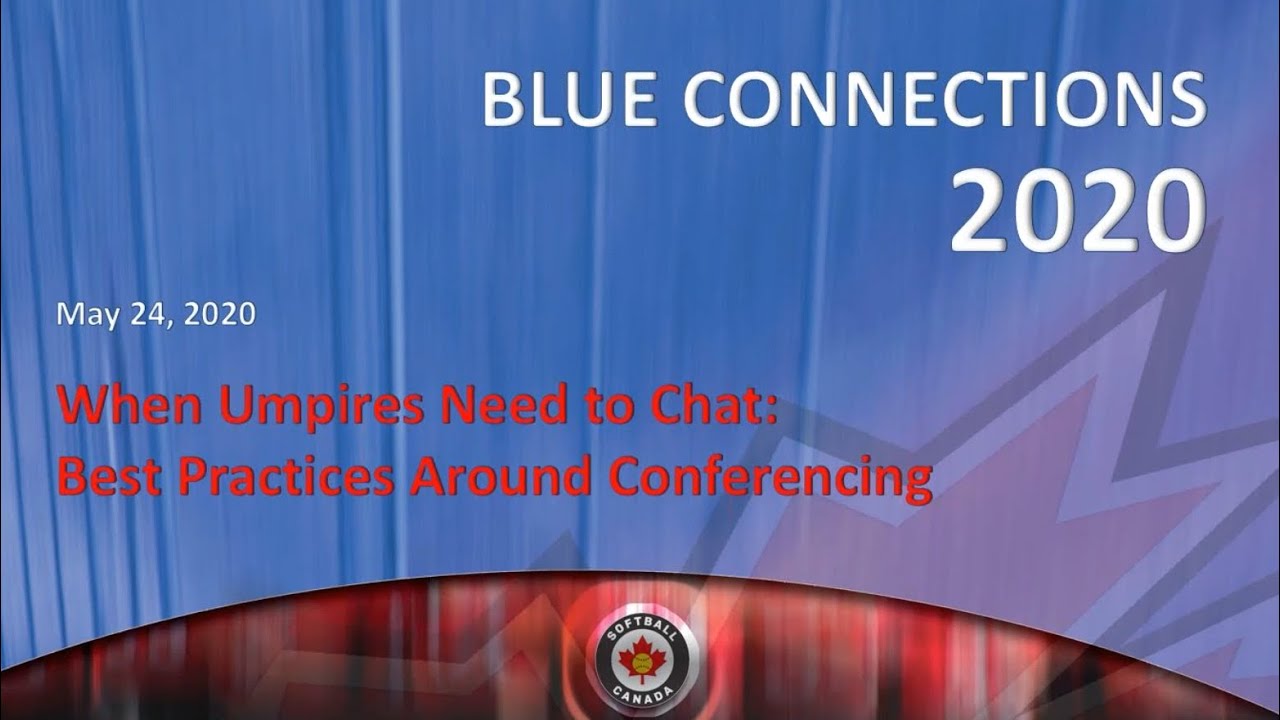 BLUE CONNECTIONS
2020

May 24, 2020

When Umpires Need to Chat:
Best Practices Around Conferencing

SOFTBALL
CANADA